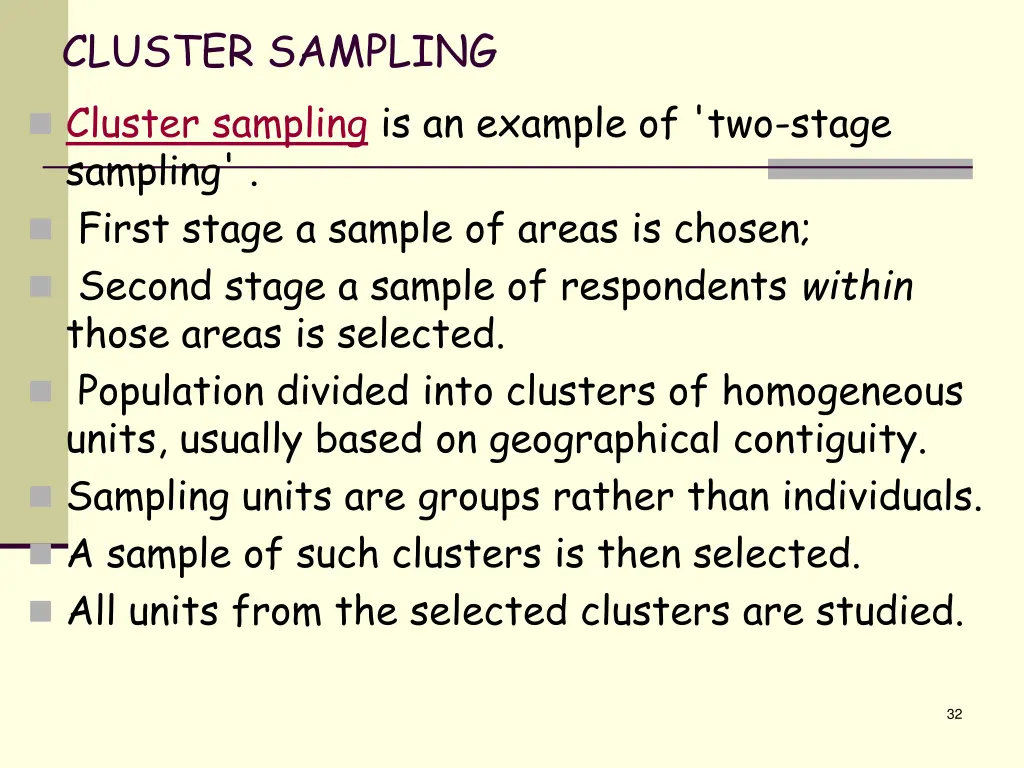 CLUSTER SAMPLING

Cluster sampling is an example of 'two-stage sampling' .

First stage a sample of areas is chosen;

Second stage a sample of respondents within those areas is selected.

Population divided into clusters of homogeneous units, usually based on geographical contiguity.

Sampling units are groups rather than individuals.

A sample of such clusters is then selected.

All units from the selected clusters are studied.

32